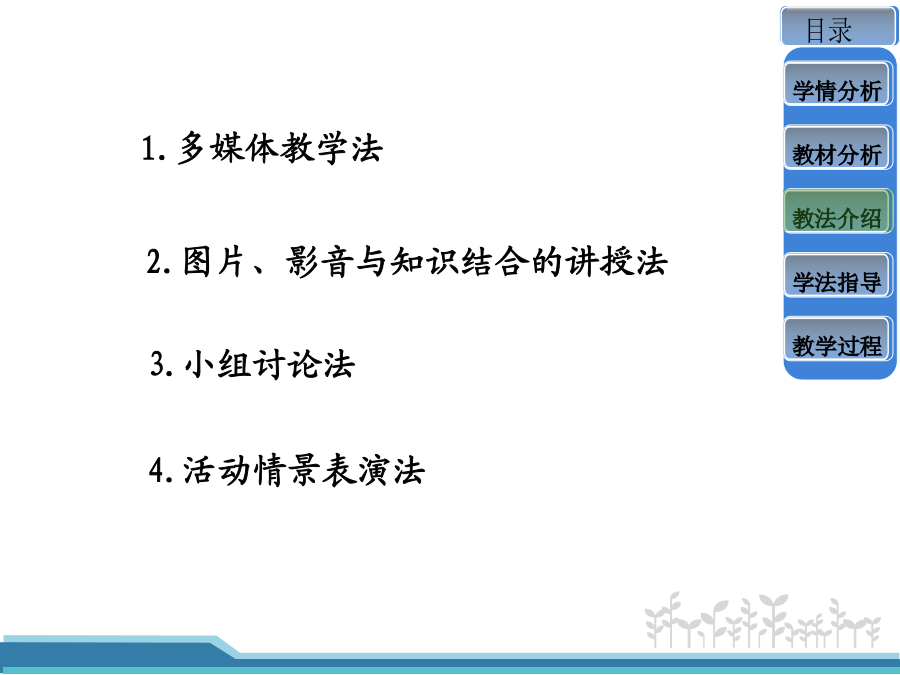 1. 多媒体教学法

2. 图片、影音与知识结合的讲授法

3. 小组讨论法

4. 活动情景表演法

目录

学情分析

教材分析

教法介绍

学法指导

教学过程